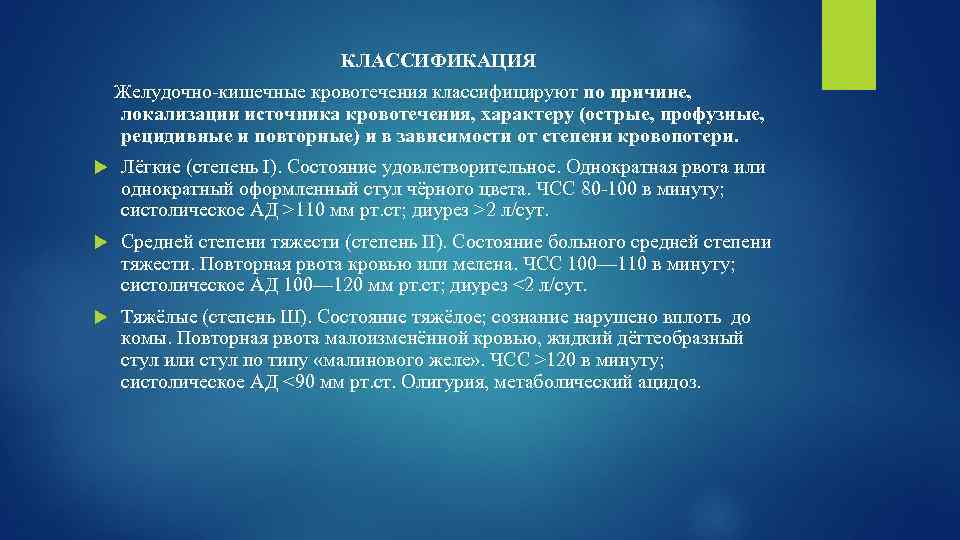 КЛАССИФИКАЦИЯ

Желудочно-кишечные кровотечения классифицируют по причине, локализации источника кровотечения, характеру (острые, профузные, рецидивные и повторные) и в зависимости от степени кровопотери.

Лёгкие (степень I). Состояние удовлетворительное. Однократная рвота или однократный оформленный стул чёрного цвета. ЧСС 80-100 в минуту; систолическое АД >110 мм рт.ст; диурез >2 л/сут.

Средней степени тяжести (степень II). Состояние больного средней степени тяжести. Повторная рвота кровью или мелена. ЧСС 100—110 в минуту; систолическое АД 100—120 мм рт.ст; диурез <2 л/сут.

Тяжёлые (степень Ш). Состояние тяжёлое; сознание нарушено вплоть до комы. Повторная рвота малоизменённой кровью, жидкий дёгтеобразный стул или стул по типу «малинового желе». ЧСС >120 в минуту; систолическое АД <90 мм рт.ст. Олигурия, метаболический ацидоз.